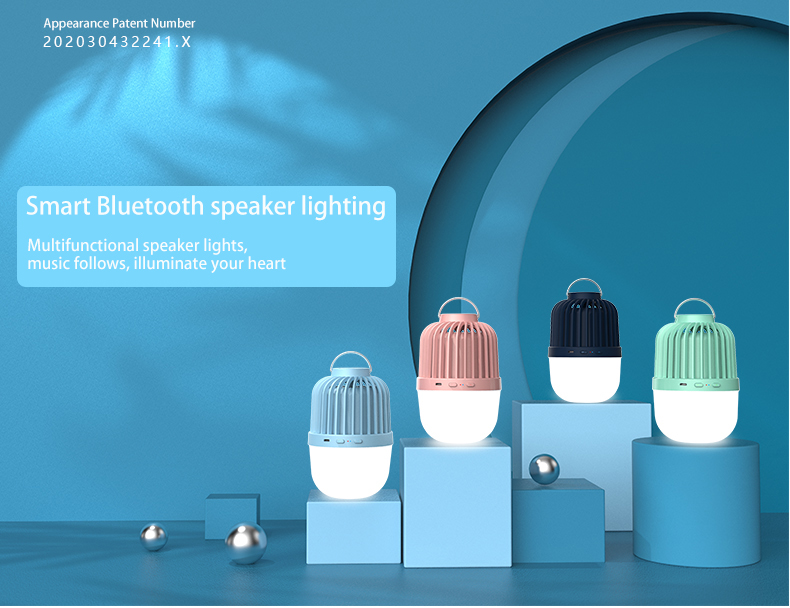 Appearance Patent Number
202030432241.X

Smart Bluetooth speaker lighting

Multifunctional speaker lights,
music follows, illuminate your heart